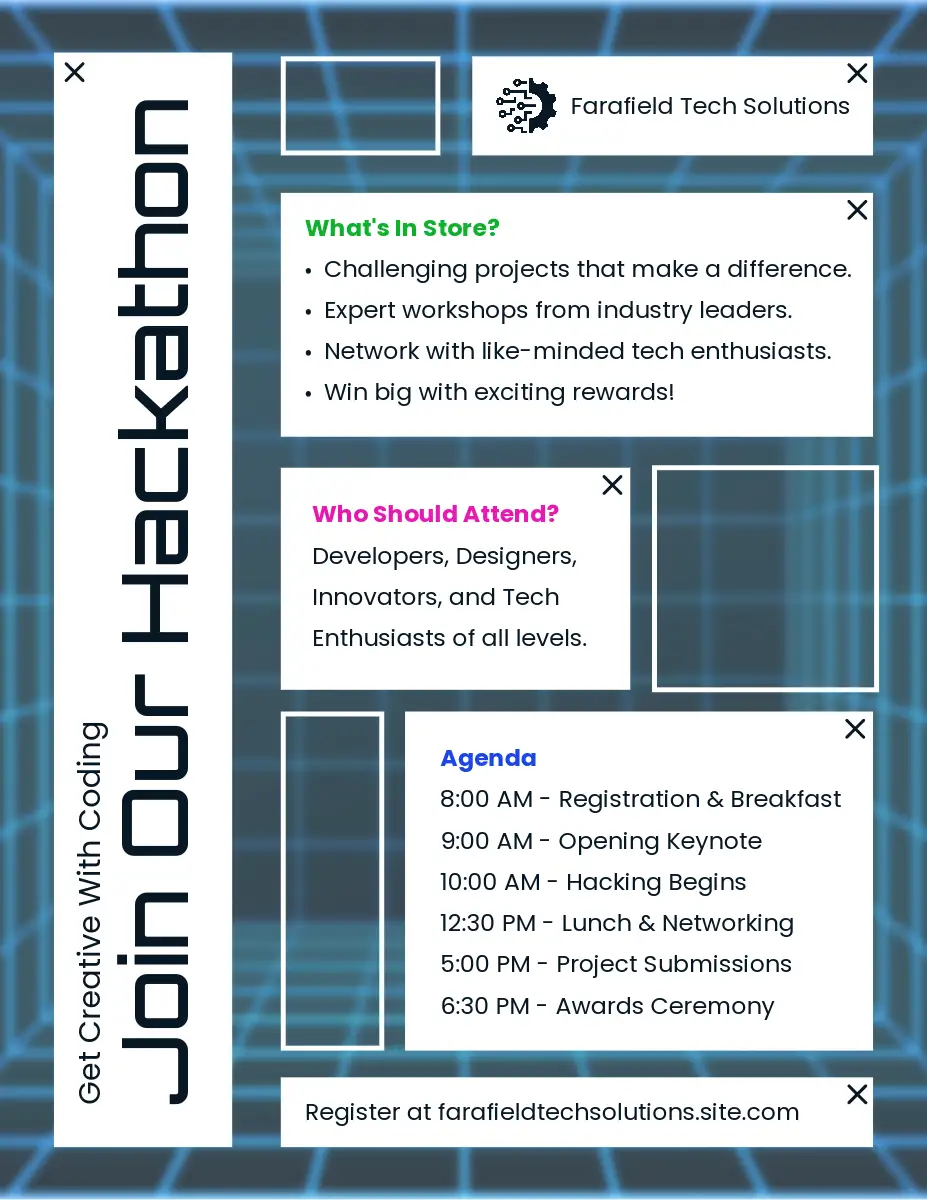 Get Creative With Coding
Join Our Hackathon

Farafield Tech Solutions

What's In Store?
• Challenging projects that make a difference.
• Expert workshops from industry leaders.
• Network with like-minded tech enthusiasts.
• Win big with exciting rewards!

Who Should Attend?
Developers, Designers, Innovators, and Tech Enthusiasts of all levels.

Agenda
8:00 AM - Registration & Breakfast
9:00 AM - Opening Keynote
10:00 AM - Hacking Begins
12:30 PM - Lunch & Networking
5:00 PM - Project Submissions
6:30 PM - Awards Ceremony

Register at farafieldtechsolutions.site.com